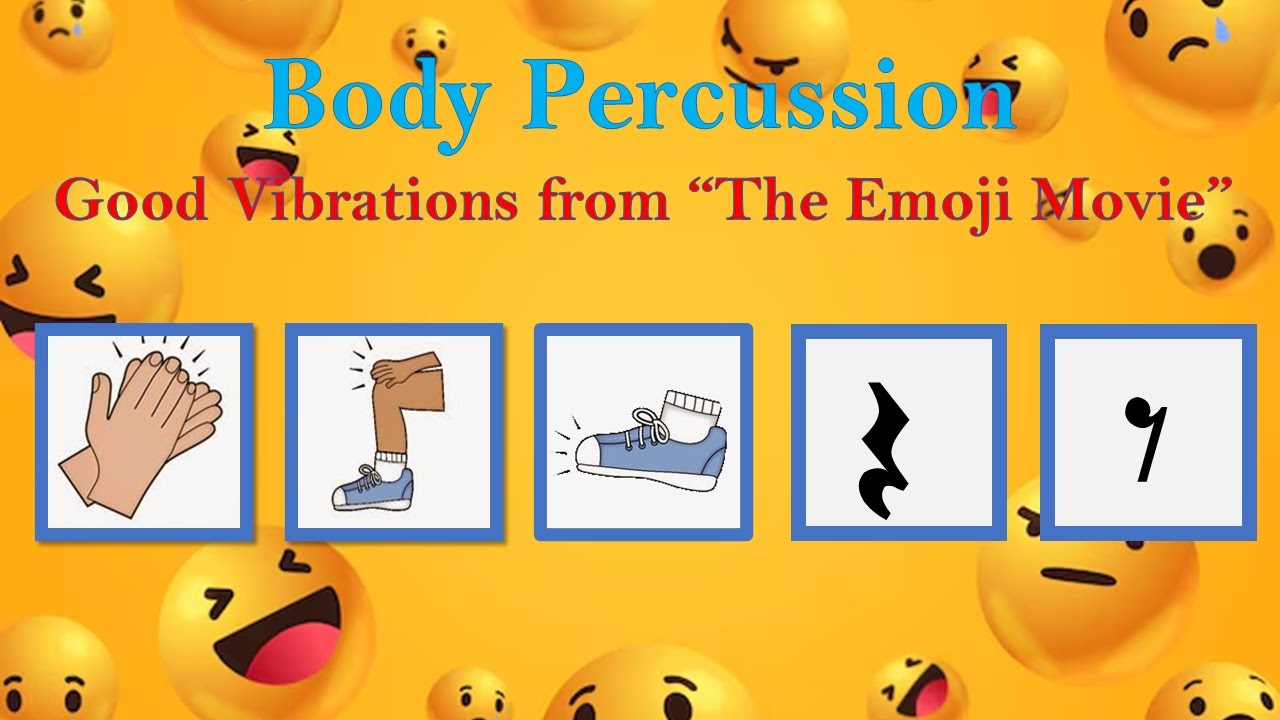 Body Percussion

Good Vibrations from “The Emoji Movie”